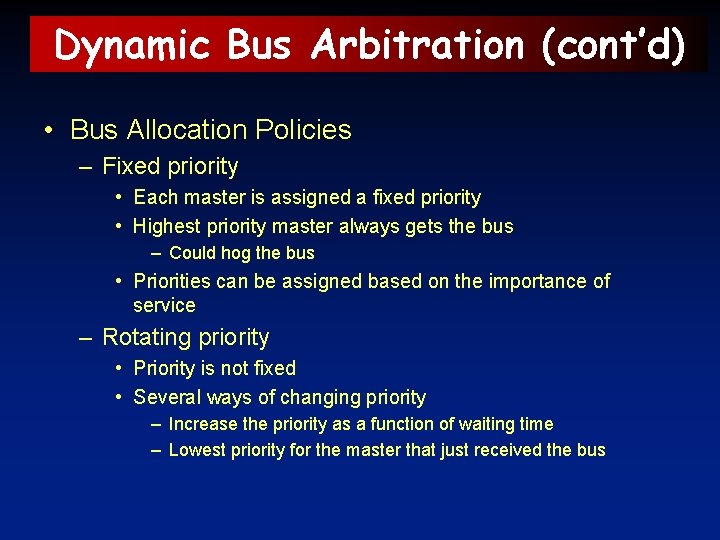 Dynamic Bus Arbitration (cont'd)

• Bus Allocation Policies
– Fixed priority
• Each master is assigned a fixed priority
• Highest priority master always gets the bus
– Could hog the bus
• Priorities can be assigned based on the importance of service
– Rotating priority
• Priority is not fixed
• Several ways of changing priority
– Increase the priority as a function of waiting time
– Lowest priority for the master that just received the bus